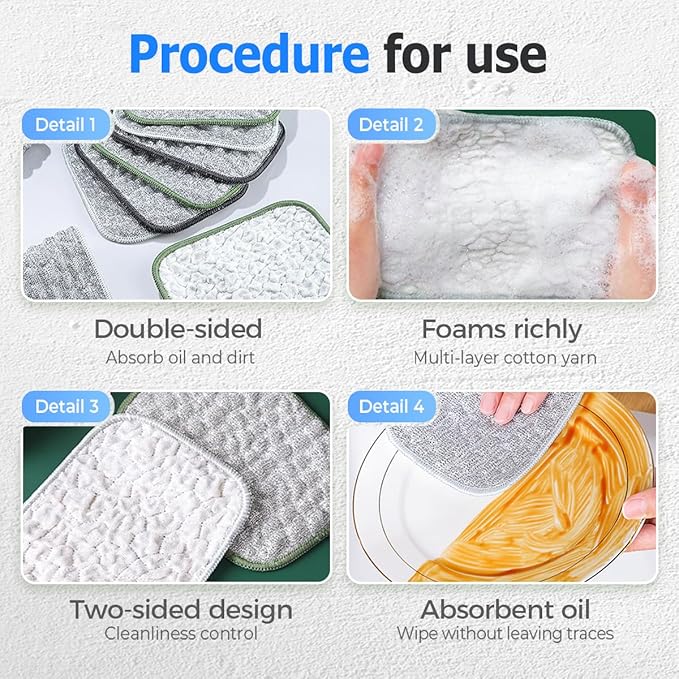 Procedure for use

Detail 1

Double-sided
Absorb oil and dirt

Detail 2

Foams richly
Multi-layer cotton yarn

Detail 3

Two-sided design
Cleanliness control

Detail 4

Absorbent oil
Wipe without leaving traces